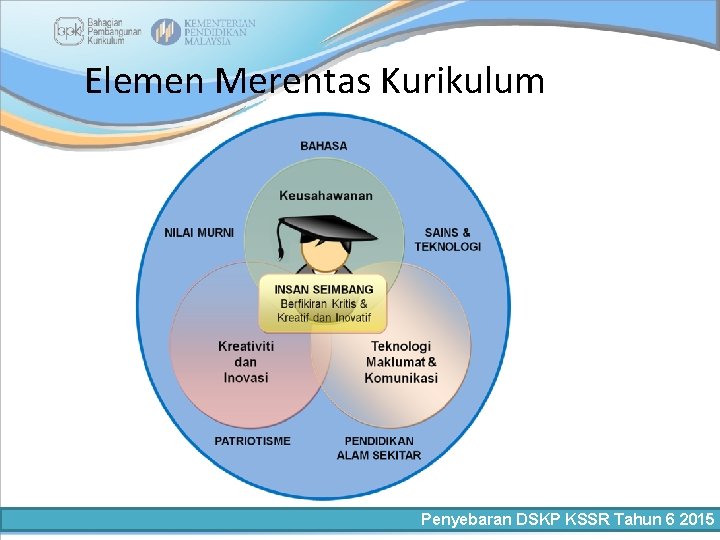 bpk Bahagian Pembangunan Kurikulum

KEMENTERIAN PENDIDIKAN MALAYSIA

Elemen Merentas Kurikulum

BAHASA

Keusahawanan

NILAI MURNI

SAINS & TEKNOLOGI

INSAN SEIMBANG
Berfikiran Kritis & Kreatif dan Inovatif

Kreativiti dan Inovasi

Teknologi Maklumat & Komunikasi

PATRIOTISME

PENDIDIKAN ALAM SEKITAR

Penyebaran DSKP KSSR Tahun 6 2015